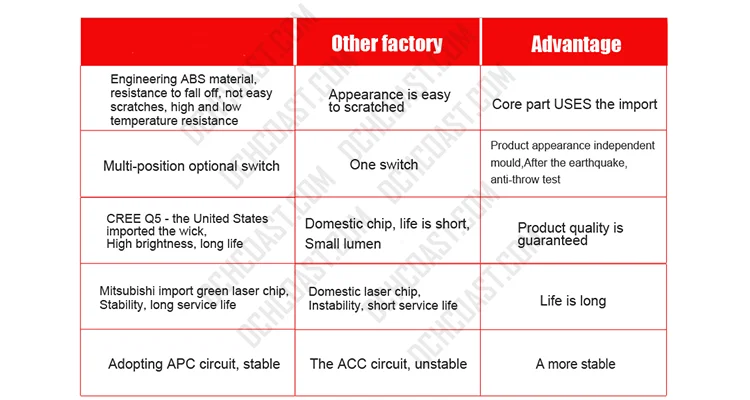 | | Other factory | Advantage |
|---|---|---|
| Engineering ABS material, resistance to fall off, not easy scratches, high and low temperature resistance | Appearance is easy to scratched | Core part USES the import |
| Multi-position optional switch | One switch | Product appearance independent mould,After the earthquake, anti-throw test |
| CREE Q5 - the United States imported the wick, High brightness, long life | Domestic chip, life is short, Small lumen | Product quality is guaranteed |
| Mitsubishi import green laser chip, Stability, long service life | Domestic laser chip, Instability, short service life | Life is long |
| Adopting APC circuit, stable | The ACC circuit, unstable | A more stable |

DCHCOAST.COM